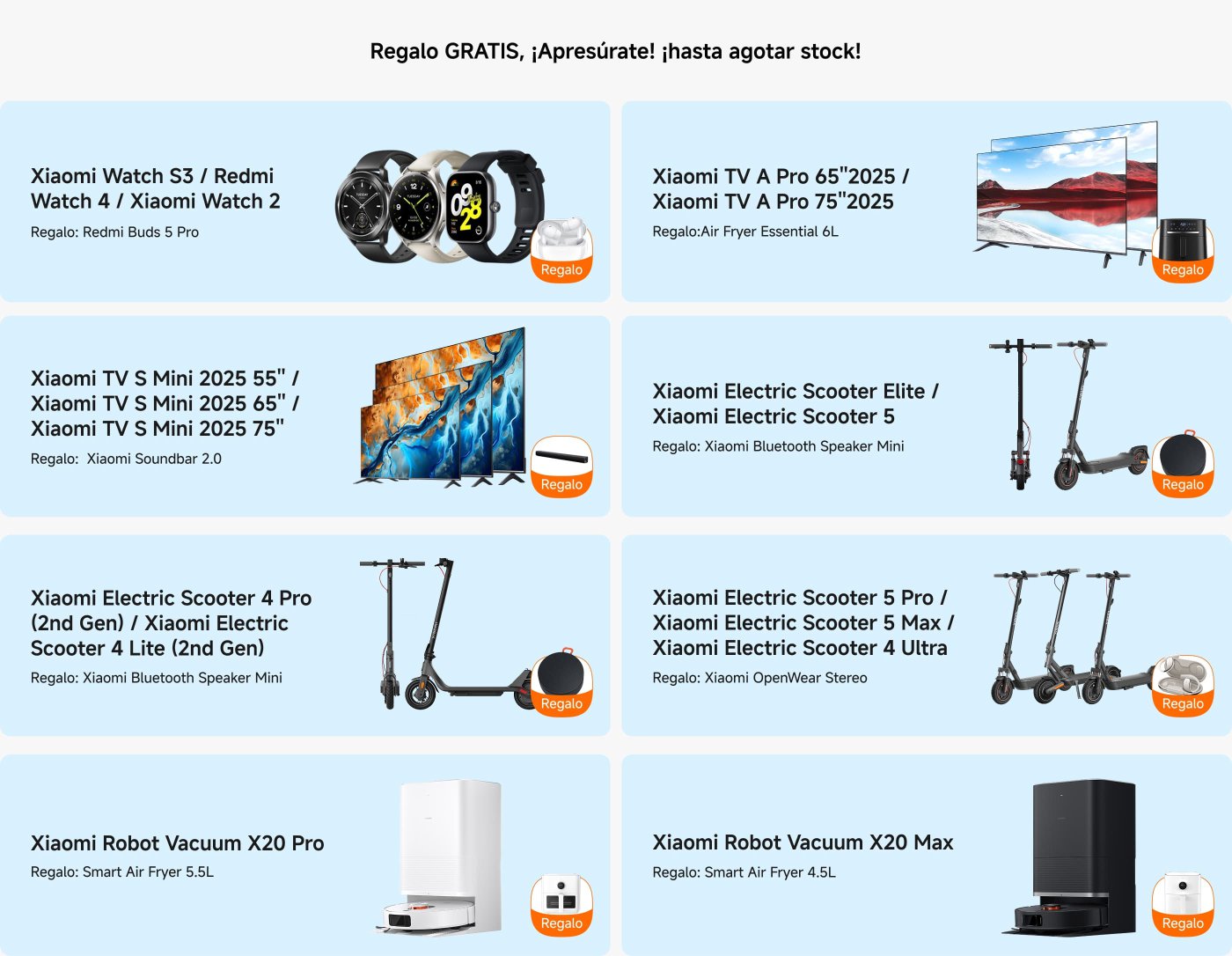 Regalo GRATIS, ¡Apresúrate! ¡hasta agotar stock!

Xiaomi Watch S3 / Redmi Watch 4 / Xiaomi Watch 2

Regalo: Redmi Buds 5 Pro

Regalo

Xiaomi TV A Pro 65"2025 / Xiaomi TV A Pro 75"2025

Regalo:Air Fryer Essential 6L

Regalo

Xiaomi TV S Mini 2025 55" / Xiaomi TV S Mini 2025 65" / Xiaomi TV S Mini 2025 75"

Regalo: Xiaomi Soundbar 2.0

Regalo

Xiaomi Electric Scooter Elite / Xiaomi Electric Scooter 5

Regalo: Xiaomi Bluetooth Speaker Mini

Regalo

Xiaomi Electric Scooter 4 Pro (2nd Gen) / Xiaomi Electric Scooter 4 Lite (2nd Gen)

Regalo: Xiaomi Bluetooth Speaker Mini

Regalo

Xiaomi Electric Scooter 5 Pro / Xiaomi Electric Scooter 5 Max / Xiaomi Electric Scooter 4 Ultra

Regalo: Xiaomi OpenWear Stereo

Regalo

Xiaomi Robot Vacuum X20 Pro

Regalo: Smart Air Fryer 5.5L

Regalo

Xiaomi Robot Vacuum X20 Max

Regalo: Smart Air Fryer 4.5L

Regalo